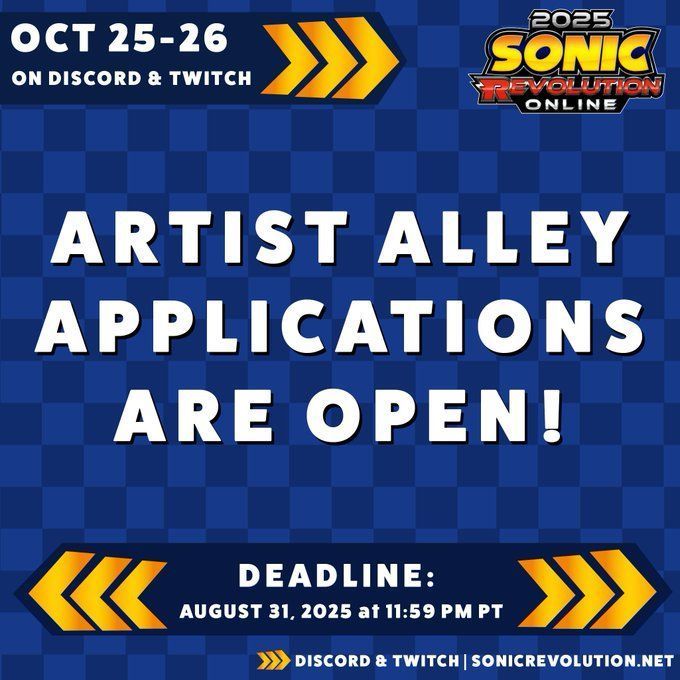 OCT 25-26
ON DISCORD & TWITCH

2025
SONIC
REVOLUTION
ONLINE

ARTIST ALLEY APPLICATIONS ARE OPEN!

DEADLINE:
AUGUST 31, 2025 at 11:59 PM PT

DISCORD & TWITCH | SONICREVOLUTION.NET